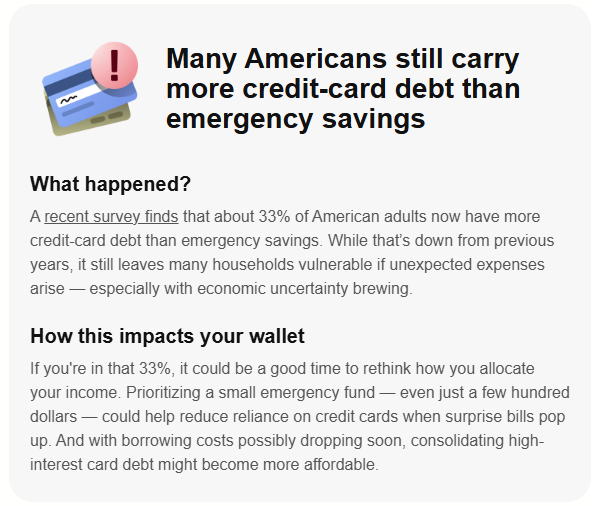 Many Americans still carry more credit-card debt than emergency savings

What happened?

A recent survey finds that about 33% of American adults now have more credit-card debt than emergency savings. While that's down from previous years, it still leaves many households vulnerable if unexpected expenses arise — especially with economic uncertainty brewing.

How this impacts your wallet

If you're in that 33%, it could be a good time to rethink how you allocate your income. Prioritizing a small emergency fund — even just a few hundred dollars — could help reduce reliance on credit cards when surprise bills pop up. And with borrowing costs possibly dropping soon, consolidating high-interest card debt might become more affordable.